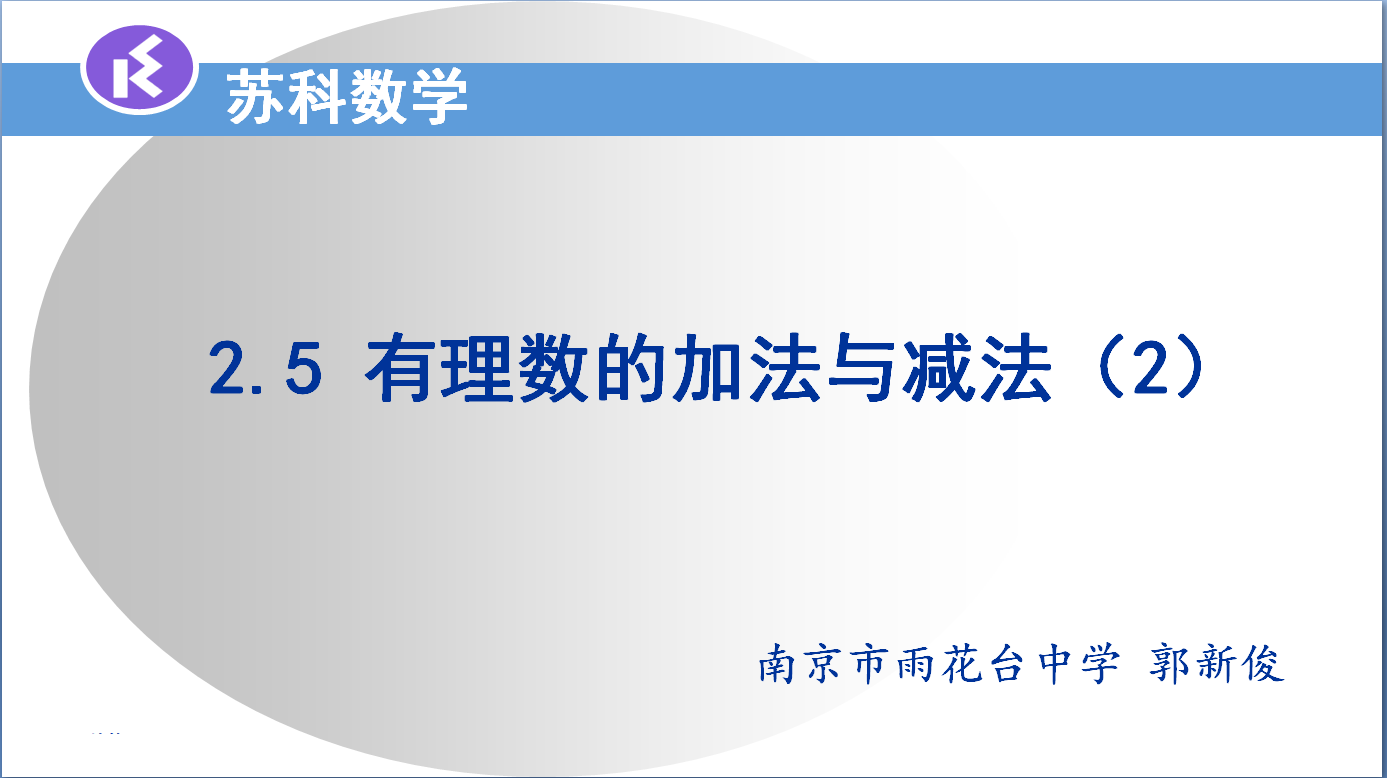 苏科数学

2.5 有理数的加法与减法（2）

南京市雨花台中学 郭新俊